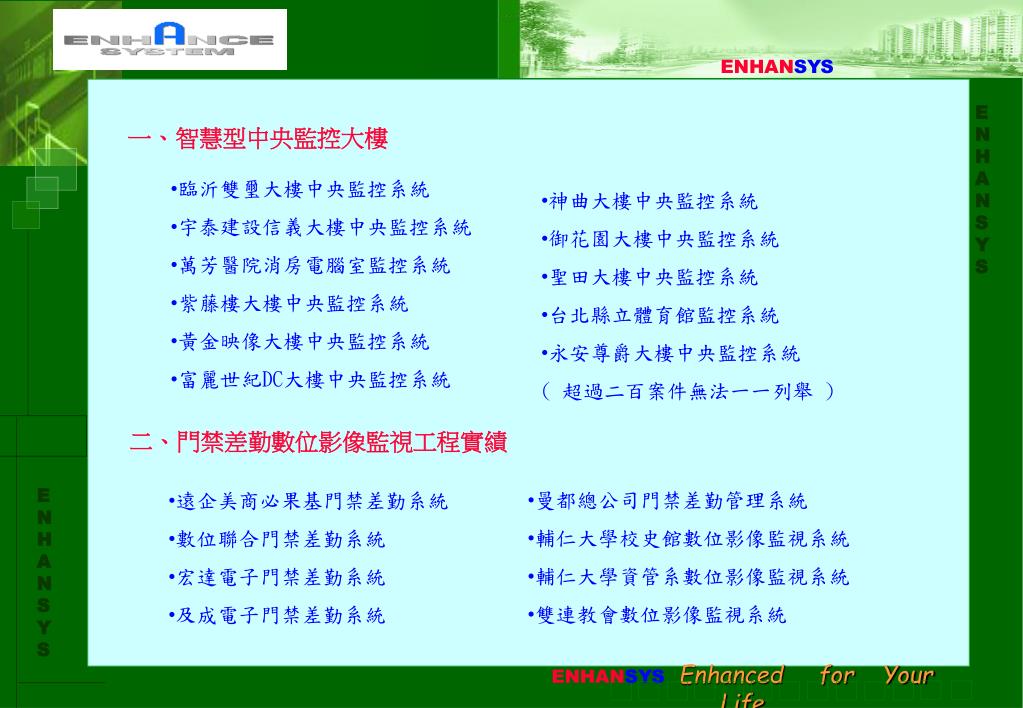 ENHANCE SYSTEM

ENHANSYS

ENHANSYS

一、智慧型中央監控大樓

•臨沂雙璽大樓中央監控系統
•宇泰建設信義大樓中央監控系統
•萬芳醫院消房電腦室監控系統
•紫藤樓大樓中央監控系統
•黃金映像大樓中央監控系統
•富麗世紀DC大樓中央監控系統

•神曲大樓中央監控系統
•御花園大樓中央監控系統
•聖田大樓中央監控系統
•台北縣立體育館監控系統
•永安尊爵大樓中央監控系統
（ 超過二百案件無法一一列舉 ）

二、門禁差勤數位影像監視工程實績

•遠企美商必果基門禁差勤系統
•數位聯合門禁差勤系統
•宏達電子門禁差勤系統
•及成電子門禁差勤系統

•曼都總公司門禁差勤管理系統
•輔仁大學校史館數位影像監視系統
•輔仁大學資管系數位影像監視系統
•雙連教會數位影像監視系統

ENHANSYS

ENHANSYS Enhanced for Your Life